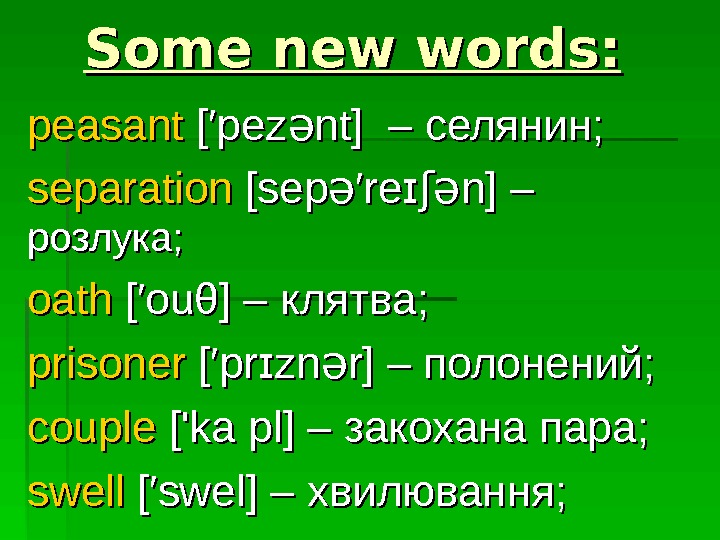 Some new words:

peasant [′pezənt] – селянин;

separation [sepə′reɪʃən] – розлука;

oath [′ouθ] – клятва;

prisoner [′prɪznər] – полонений;

couple ['ka pl] – закохана пара;

swell [′swel] – хвилювання;